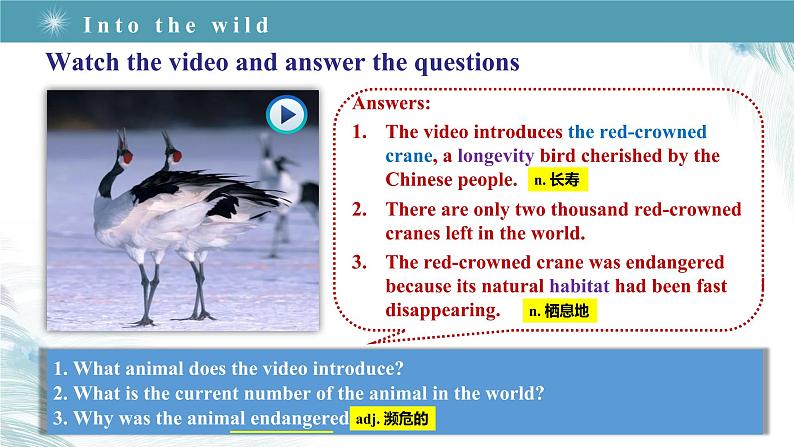 Into the wild

Watch the video and answer the questions

Answers:
1. The video introduces the red-crowned crane, a longevity bird cherished by the Chinese people. n. 长寿
2. There are only two thousand red-crowned cranes left in the world.
3. The red-crowned crane was endangered because its natural habitat had been fast disappearing. n. 栖息地

1. What animal does the video introduce?
2. What is the current number of the animal in the world?
3. Why was the animal endangered adj. 濒危的